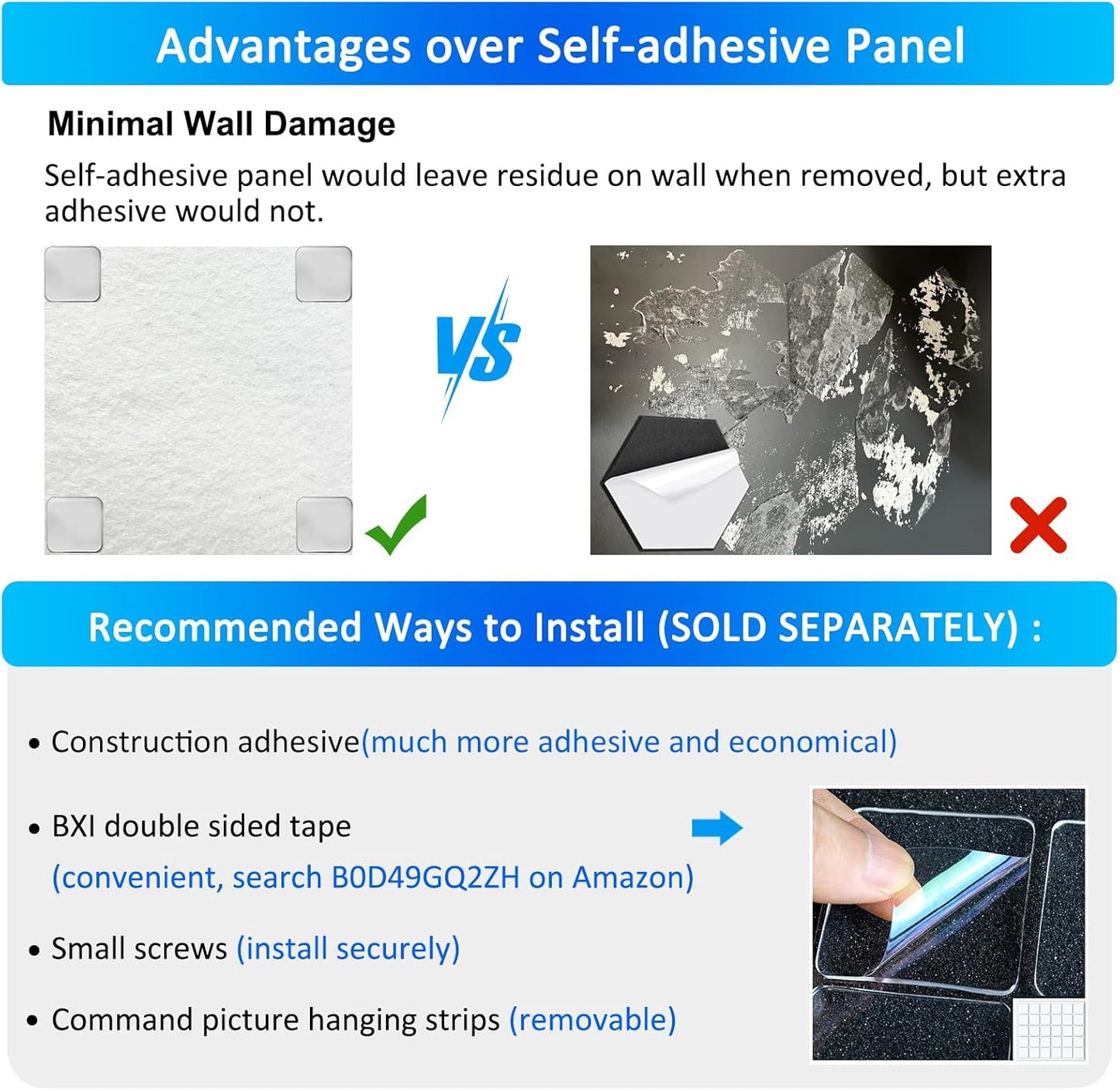 Advantages over Self-adhesive Panel

Minimal Wall Damage

Self-adhesive panel would leave residue on wall when removed, but extra adhesive would not.

VS

Recommended Ways to Install (SOLD SEPARATELY) :

• Construction adhesive(much more adhesive and economical)

• BXI double sided tape
(convenient, search B0D49GQ2ZH on Amazon)

• Small screws (install securely)

• Command picture hanging strips (removable)